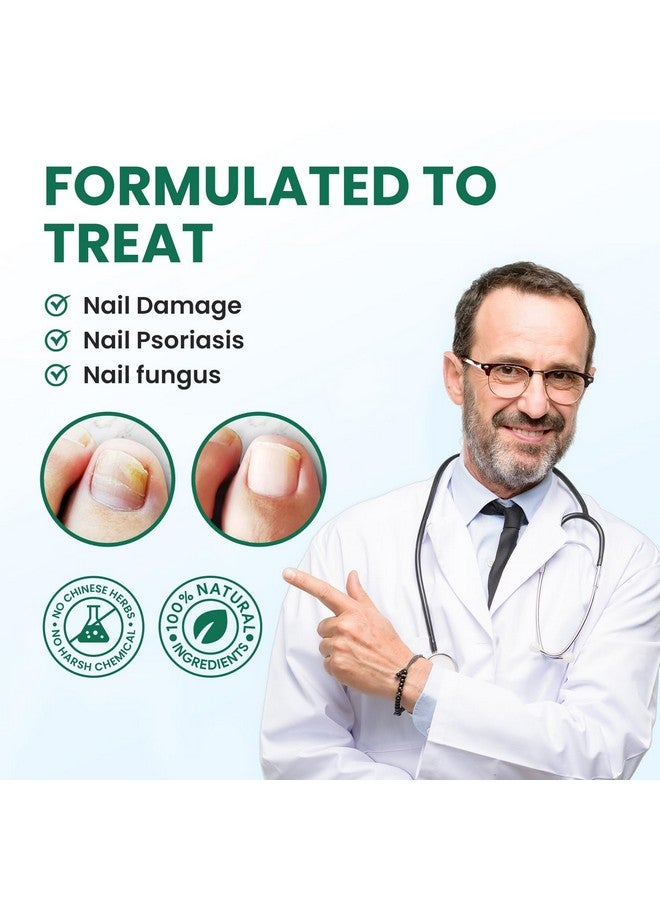 FORMULATED TO TREAT

Nail Damage
Nail Psoriasis
Nail fungus

NO CHINESE HERBS
NO HARSH CHEMICAL

100% NATURAL
INGREDIENTS